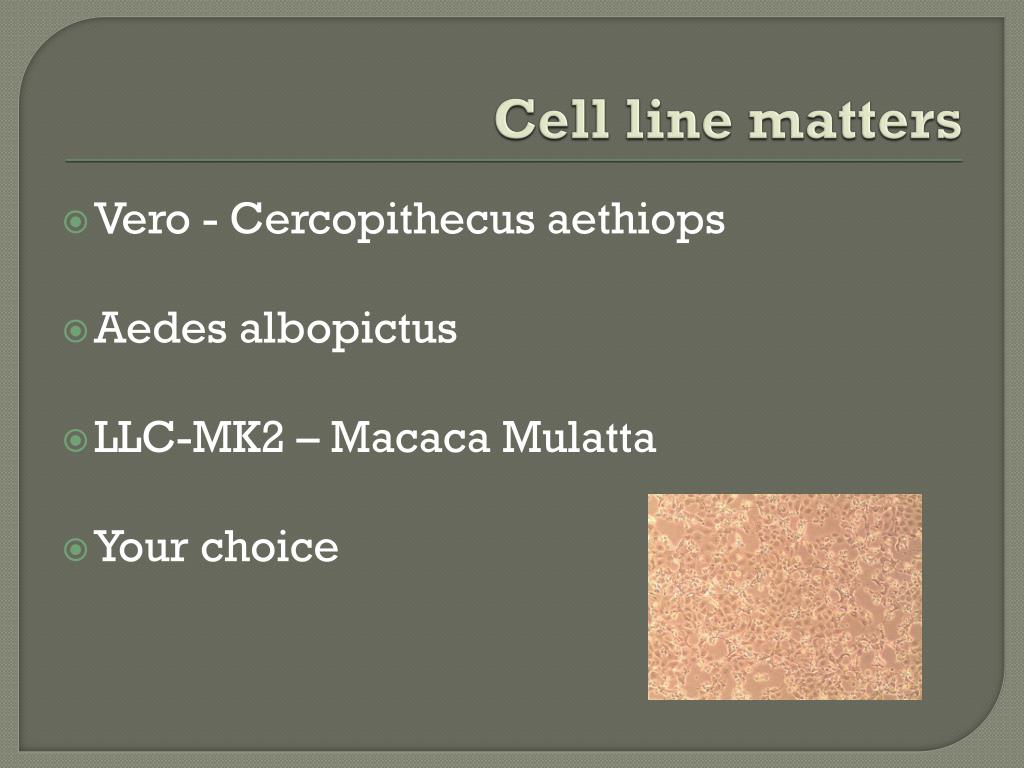 Cell line matters

Vero - Cercopithecus aethiops

Aedes albopictus

LLC-MK2 – Macaca Mulatta

Your choice